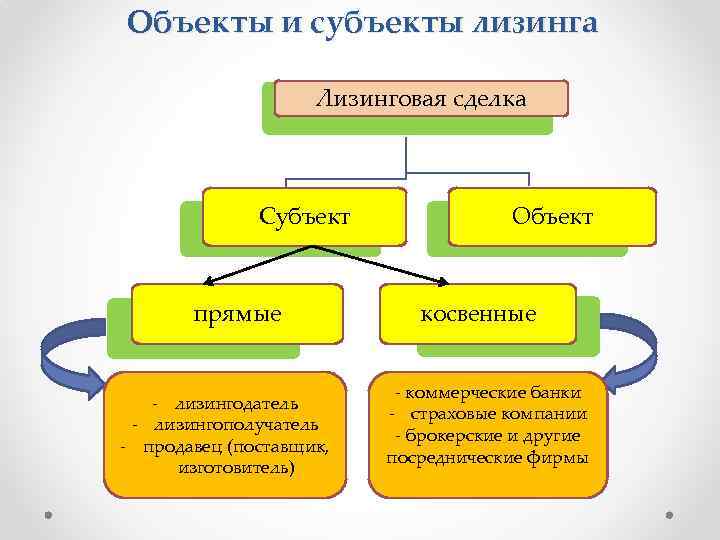 Объекты и субъекты лизинга

Лизинговая сделка

Субъект

Объект

прямые

косвенные

- лизингодатель
- лизингополучатель
- продавец (поставщик, изготовитель)

- коммерческие банки
- страховые компании
- брокерские и другие посреднические фирмы